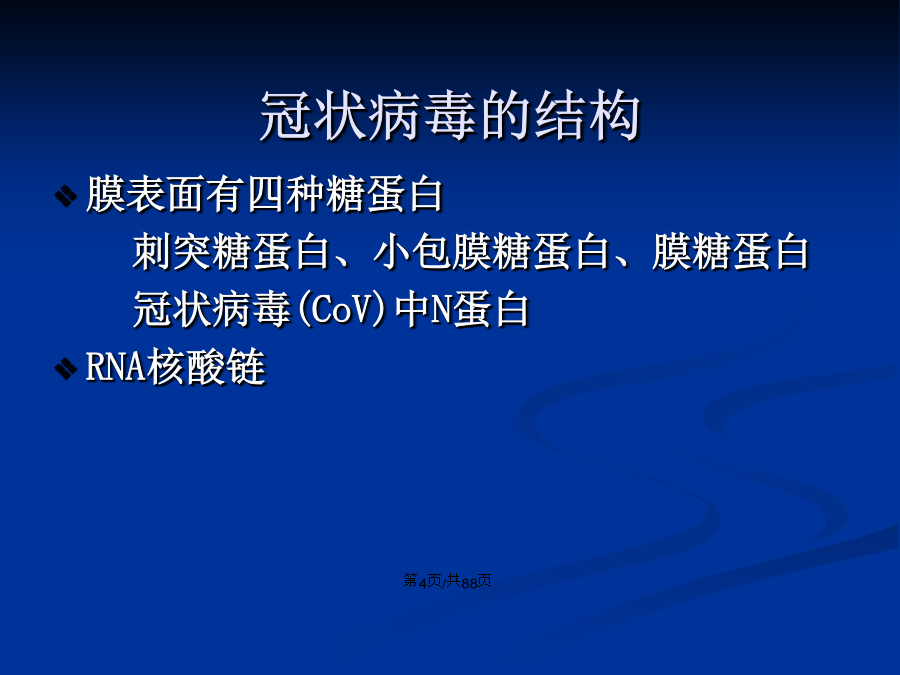 冠状病毒的结构

❖ 膜表面有四种糖蛋白

刺突糖蛋白、小包膜糖蛋白、膜糖蛋白

冠状病毒(CoV)中N蛋白

❖ RNA核酸链

第4页/共88页